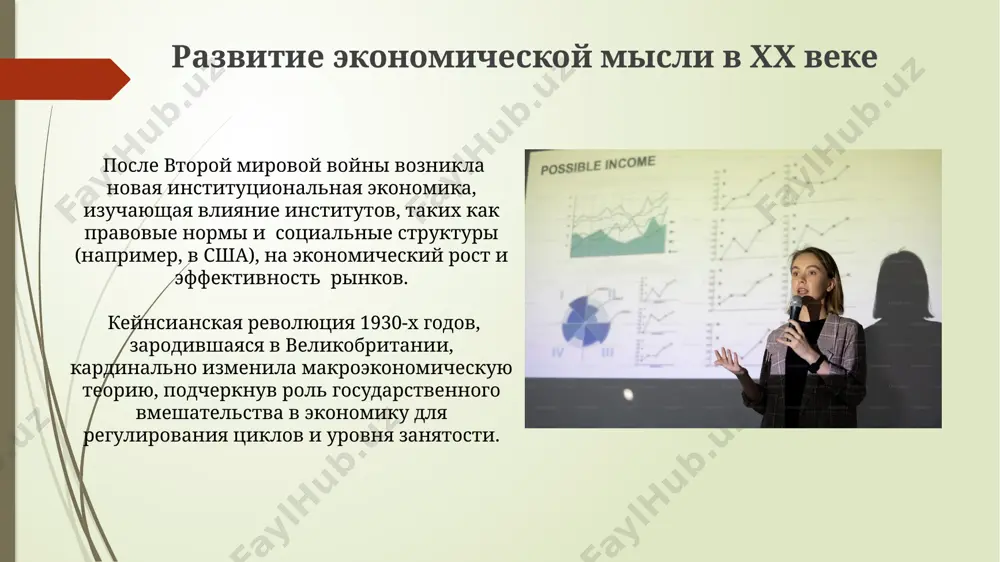 Развитие экономической мысли в XX веке

После Второй мировой войны возникла новая институциональная экономика, изучающая влияние институтов, таких как правовые нормы и социальные структуры (например, в США), на экономический рост и эффективность рынков.

Кейнсианская революция 1930-х годов, зародившаяся в Великобритании, кардинально изменила макроэкономическую теорию, подчеркнув роль государственного вмешательства в экономику для регулирования циклов и уровня занятости.

POSSIBLE INCOME

I
II
III
IV

FaylHub.uz
FaylHub.uz
FaylHub.uz
FaylHub.uz
FaylHub.uz
FaylHub.uz